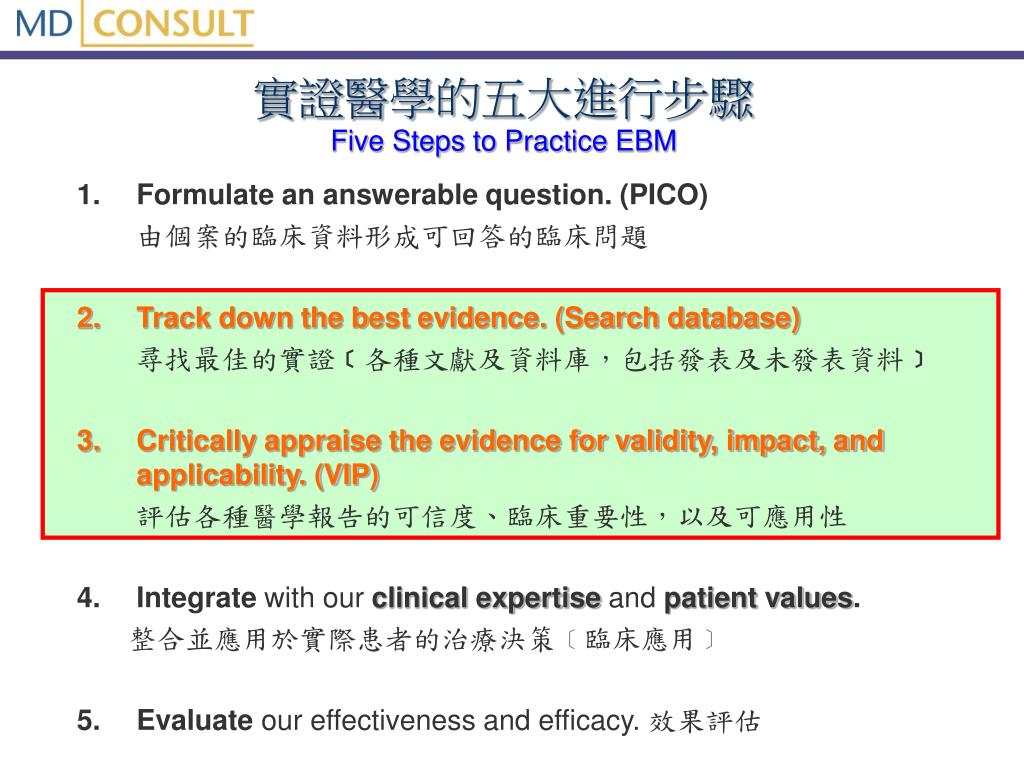 MD CONSULT

實證醫學的五大進行步驟
Five Steps to Practice EBM

1. Formulate an answerable question. (PICO)
由個案的臨床資料形成可回答的臨床問題

2. Track down the best evidence. (Search database)
尋找最佳的實證﹝各種文獻及資料庫，包括發表及未發表資料﹞

3. Critically appraise the evidence for validity, impact, and applicability. (VIP)
評估各種醫學報告的可信度、臨床重要性，以及可應用性

4. Integrate with our clinical expertise and patient values.
整合並應用於實際患者的治療決策﹝臨床應用﹞

5. Evaluate our effectiveness and efficacy. 效果評估